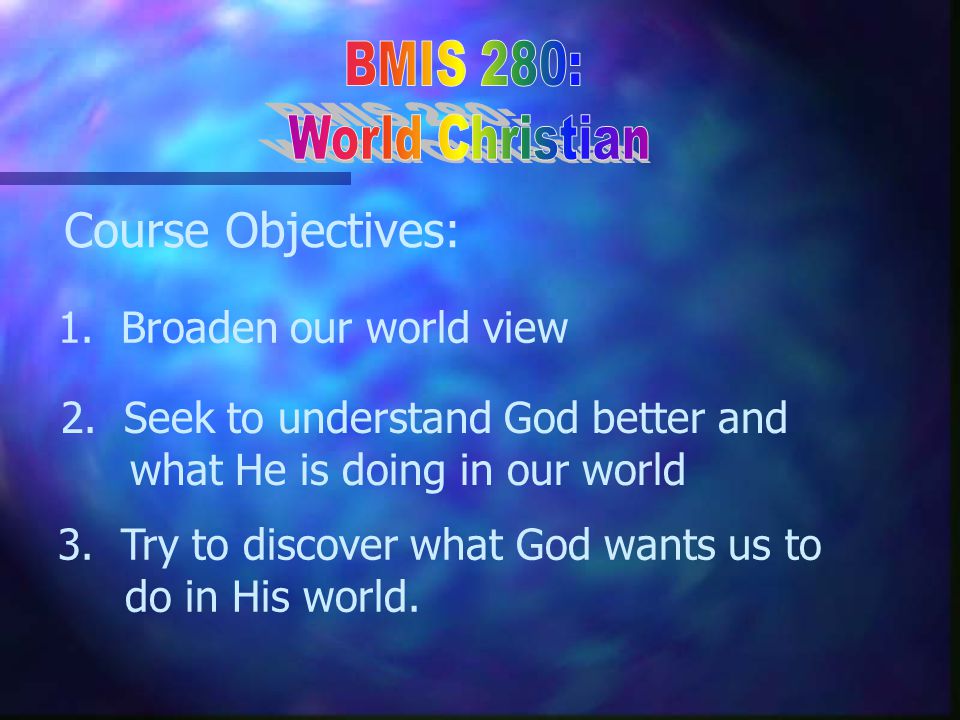 BMIS 280:
World Christian

Course Objectives:

1. Broaden our world view

2. Seek to understand God better and what He is doing in our world

3. Try to discover what God wants us to do in His world.